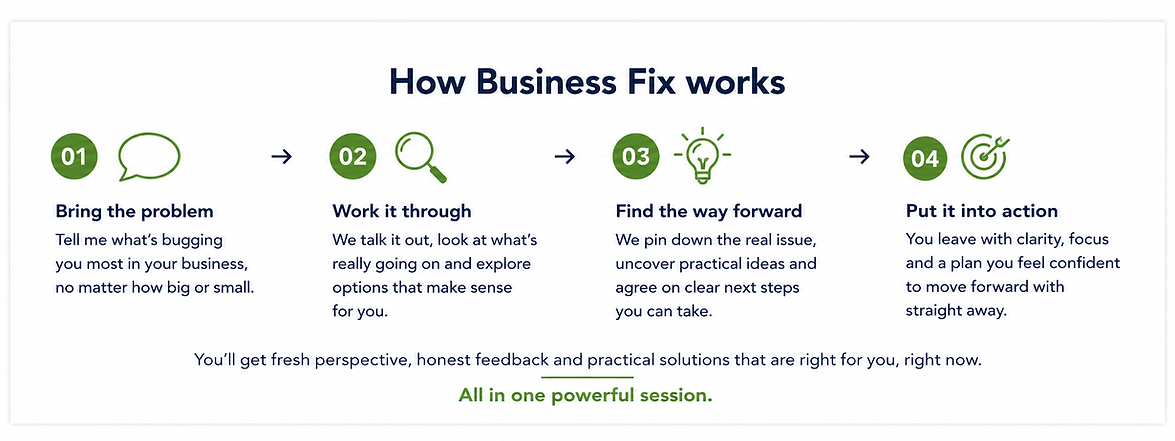 How Business Fix works

01

Bring the problem

Tell me what's bugging you most in your business, no matter how big or small.

→

02

Work it through

We talk it out, look at what's really going on and explore options that make sense for you.

→

03

Find the way forward

We pin down the real issue, uncover practical ideas and agree on clear next steps you can take.

→

04

Put it into action

You leave with clarity, focus and a plan you feel confident to move forward with straight away.

You'll get fresh perspective, honest feedback and practical solutions that are right for you, right now.

All in one powerful session.